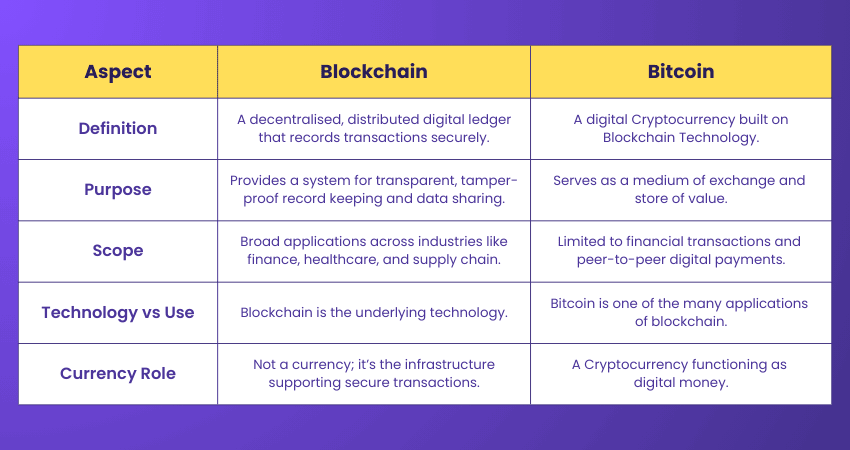 | Aspect | Blockchain | Bitcoin |
|---|---|---|
| Definition | A decentralised, distributed digital ledger that records transactions securely. | A digital Cryptocurrency built on Blockchain Technology. |
| Purpose | Provides a system for transparent, tamper-proof record keeping and data sharing. | Serves as a medium of exchange and store of value. |
| Scope | Broad applications across industries like finance, healthcare, and supply chain. | Limited to financial transactions and peer-to-peer digital payments. |
| Technology vs Use | Blockchain is the underlying technology. | Bitcoin is one of the many applications of blockchain. |
| Currency Role | Not a currency; it's the infrastructure supporting secure transactions. | A Cryptocurrency functioning as digital money. |